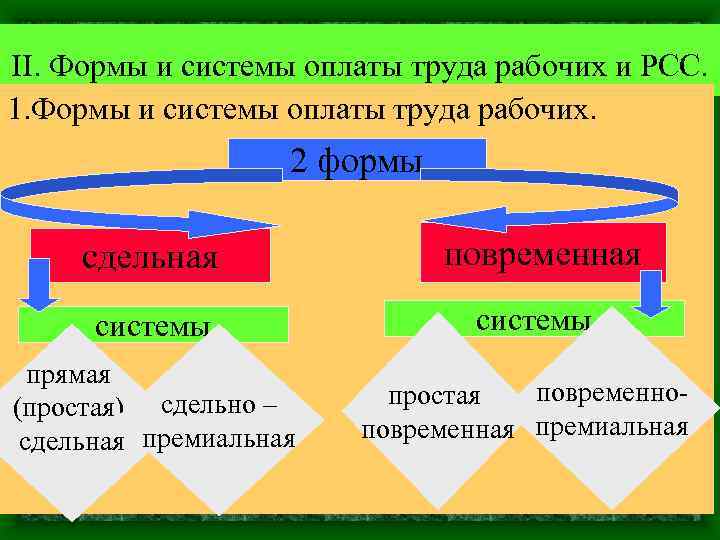 II. Формы и системы оплаты труда рабочих и РСС.

1.Формы и системы оплаты труда рабочих.

2 формы

сдельная

повременная

системы

системы

прямая (простая) сдельная

сдельно – премиальная

простая повременная

повременно-премиальная